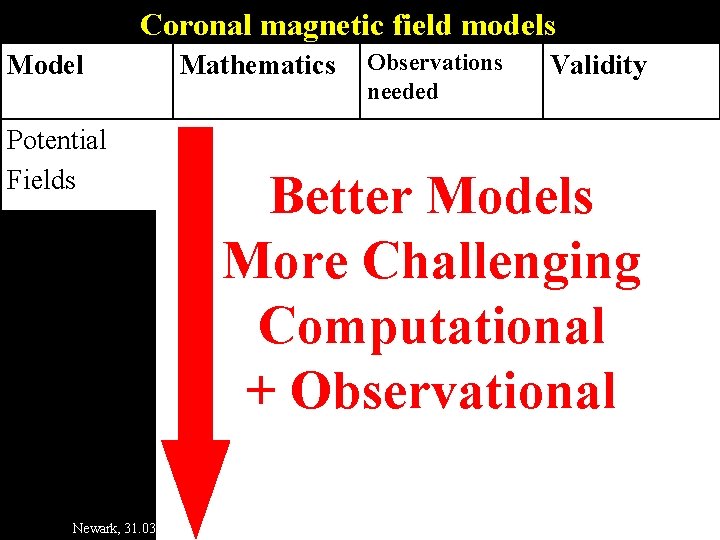 Coronal magnetic field models

| Model | Mathematics | Observations needed | Validity |
|---|---|---|---|
| Potential Fields | | | |

Better Models
More Challenging
Computational
+ Observational

Newark, 31.03